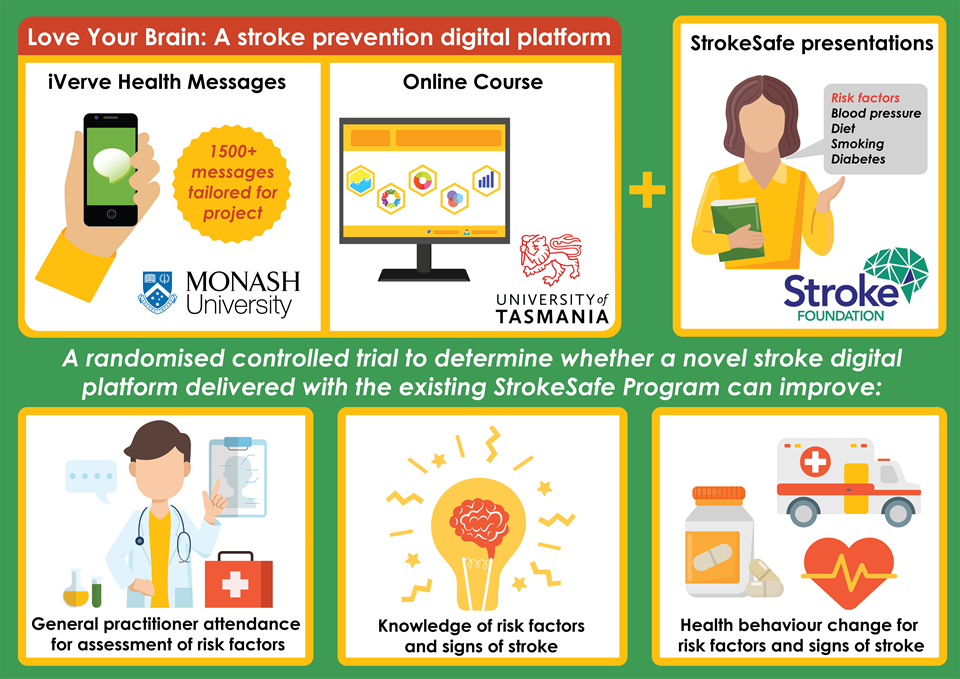 Love Your Brain: A stroke prevention digital platform

iVerve Health Messages

1500+ messages tailored for project

MONASH University

Online Course

UNIVERSITY of TASMANIA

+

StrokeSafe presentations

Risk factors
Blood pressure
Diet
Smoking
Diabetes

Stroke FOUNDATION

A randomised controlled trial to determine whether a novel stroke digital platform delivered with the existing StrokeSafe Program can improve:

General practitioner attendance for assessment of risk factors

Knowledge of risk factors and signs of stroke

Health behaviour change for risk factors and signs of stroke